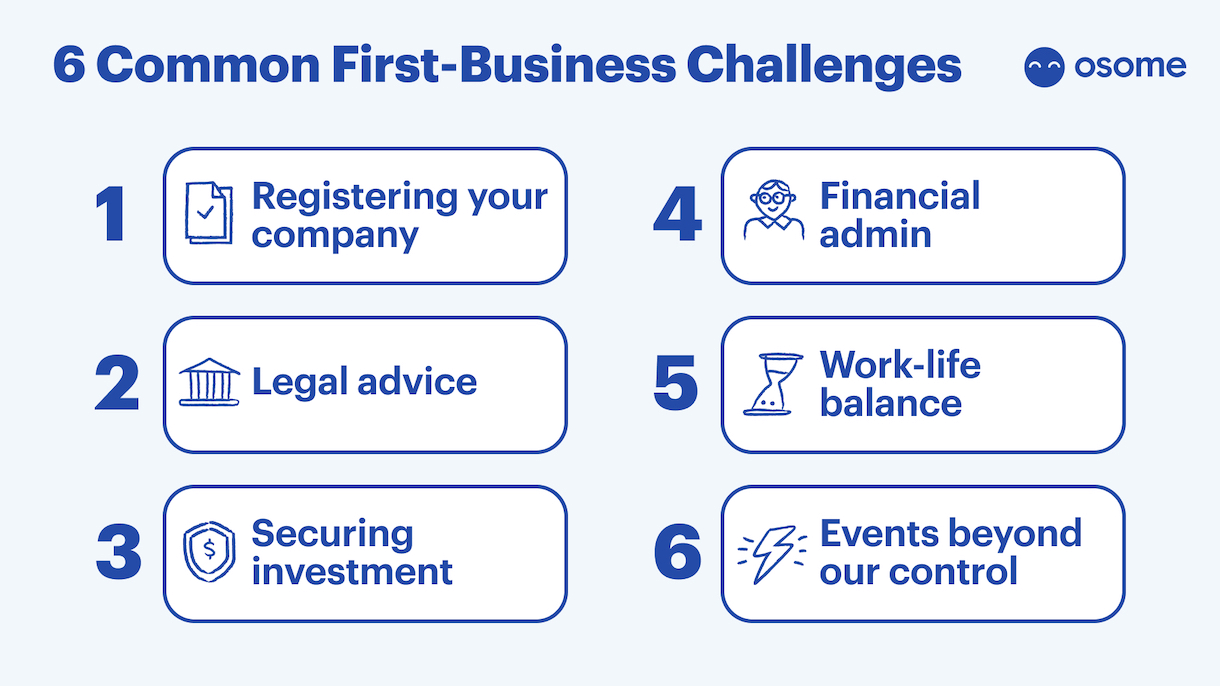 6 Common First-Business Challenges

osome

1 Registering your company

2 Legal advice

3 Securing investment

4 Financial admin

5 Work-life balance

6 Events beyond our control